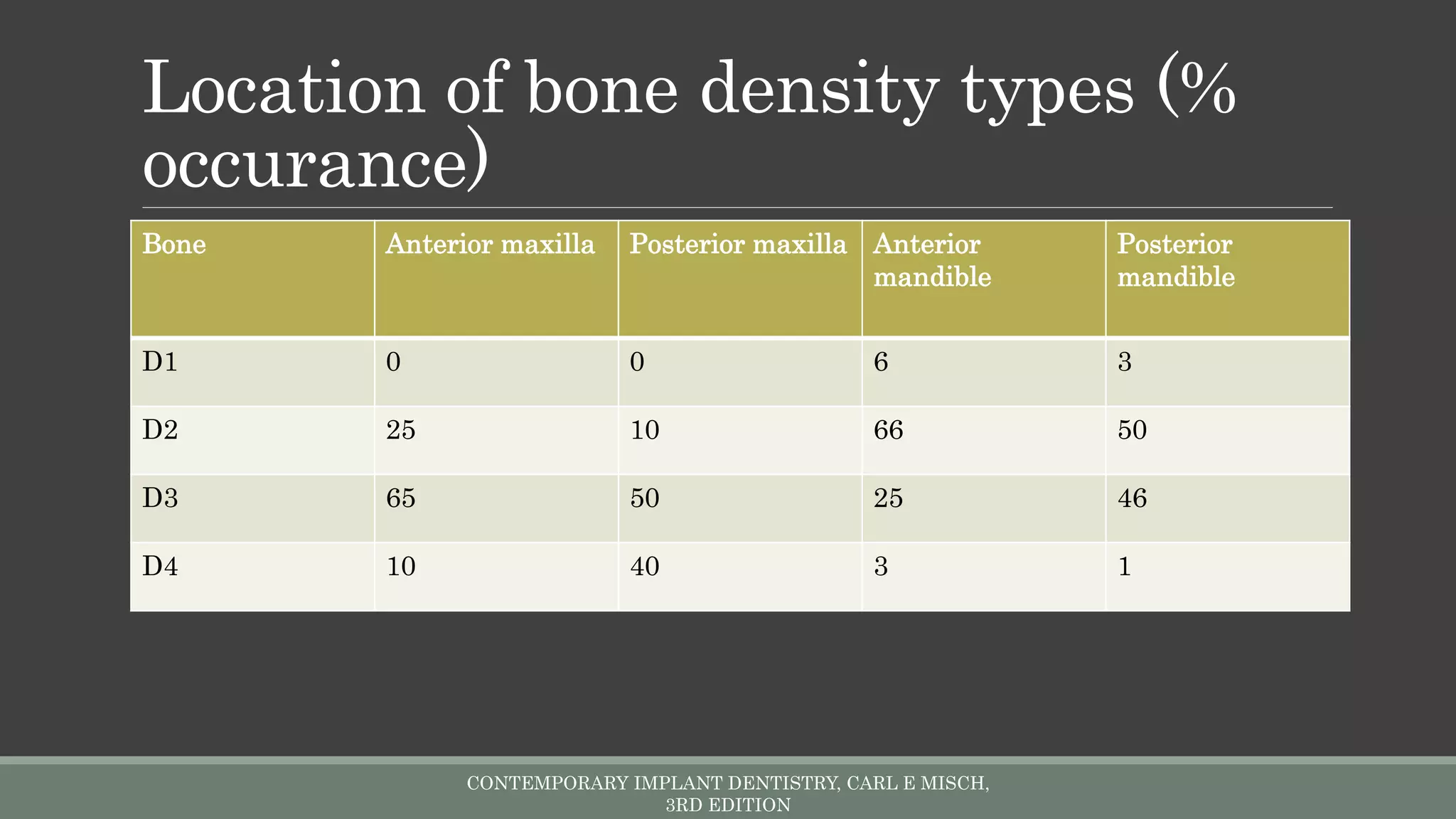 Location of bone density types (% occurance)

| Bone | Anterior maxilla | Posterior maxilla | Anterior mandible | Posterior mandible |
|---|---|---|---|---|
| D1 | 0 | 0 | 6 | 3 |
| D2 | 25 | 10 | 66 | 50 |
| D3 | 65 | 50 | 25 | 46 |
| D4 | 10 | 40 | 3 | 1 |

CONTEMPORARY IMPLANT DENTISTRY, CARL E MISCH, 3RD EDITION